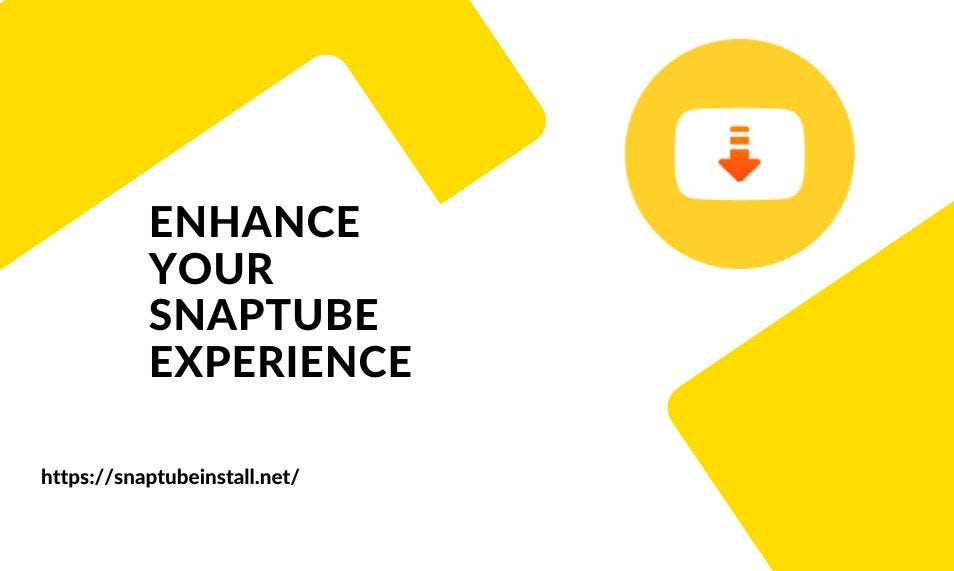 ENHANCE YOUR SNAPTUBE EXPERIENCE

https://snaptubeinstall.net/